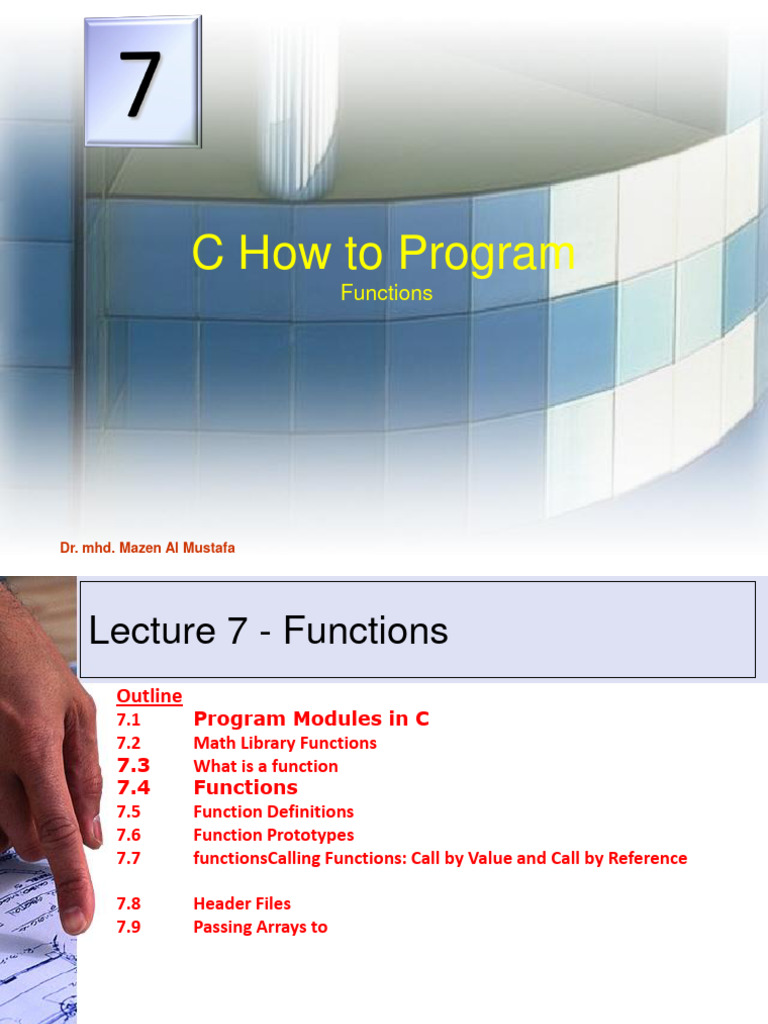 7

C How to Program

Functions

Dr. mhd. Mazen Al Mustafa

Lecture 7 - Functions

Outline
7.1 Program Modules in C
7.2 Math Library Functions
7.3 What is a function
7.4 Functions
7.5 Function Definitions
7.6 Function Prototypes
7.7 functionsCalling Functions: Call by Value and Call by Reference

7.8 Header Files
7.9 Passing Arrays to